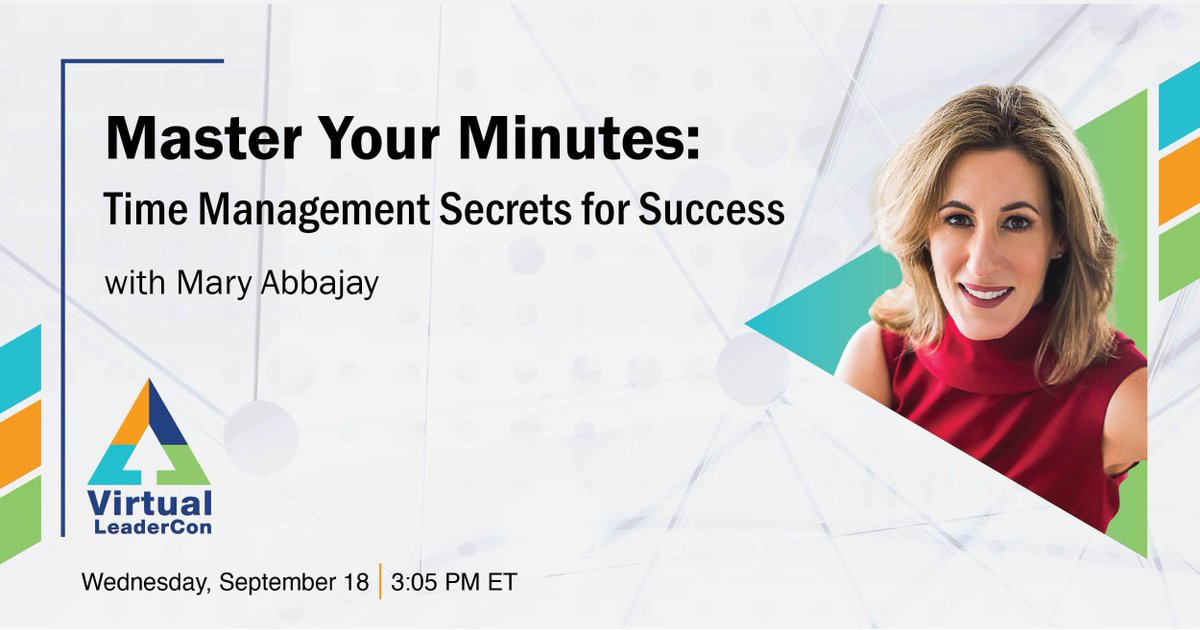 Master Your Minutes:
Time Management Secrets for Success

with Mary Abbajay

Virtual
LeaderCon

Wednesday, September 18 | 3:05 PM ET